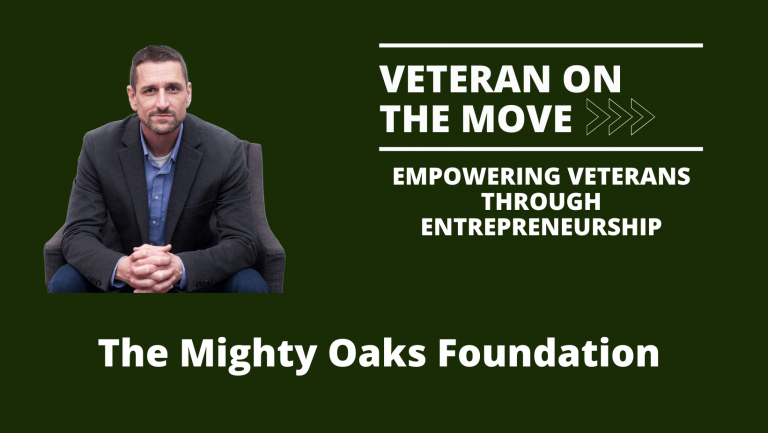 VETERAN ON THE MOVE

EMPOWERING VETERANS THROUGH ENTREPRENEURSHIP

The Mighty Oaks Foundation